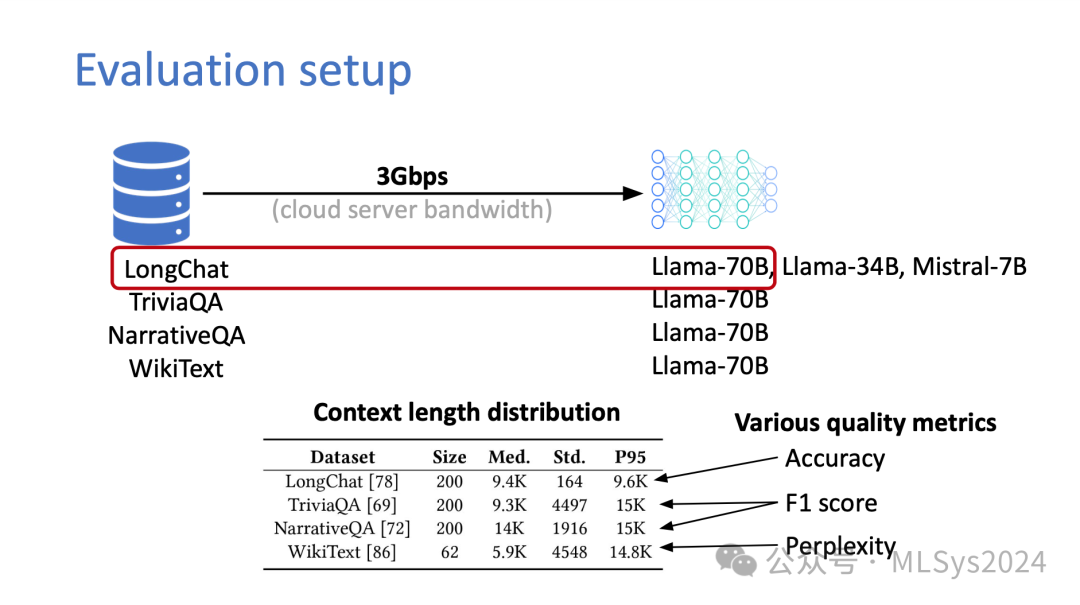 Evaluation setup

3Gbps
(cloud server bandwidth)

LongChat
TriviaQA
NarrativeQA
WikiText

Llama-70B, Llama-34B, Mistral-7B
Llama-70B
Llama-70B
Llama-70B

Context length distribution

| Dataset | Size | Med. | Std. | P95 |
|---|---|---|---|---|
| LongChat [78] | 200 | 9.4K | 164 | 9.6K |
| TriviaQA [69] | 200 | 9.3K | 4497 | 15K |
| NarrativeQA [72] | 200 | 14K | 1916 | 15K |
| WikiText [86] | 62 | 5.9K | 4548 | 14.8K |

Various quality metrics
Accuracy
F1 score
Perplexity

公众号 · MLSys2024